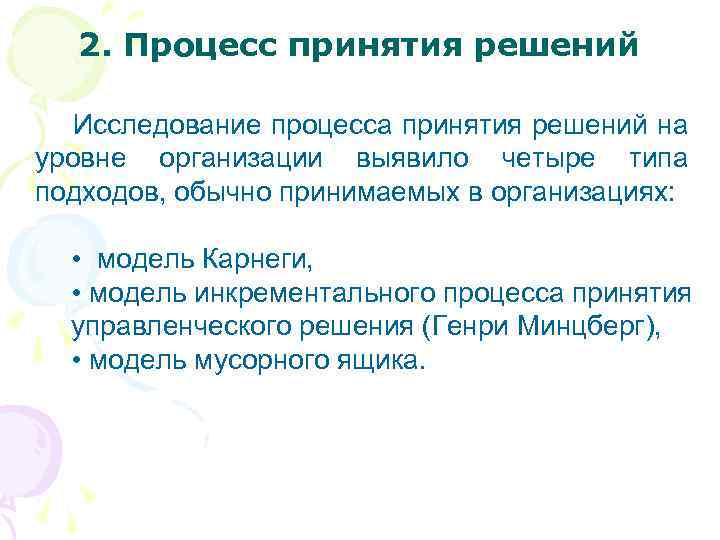 2. Процесс принятия решений

Исследование процесса принятия решений на уровне организации выявило четыре типа подходов, обычно принимаемых в организациях:

• модель Карнеги,
• модель инкрементального процесса принятия управленческого решения (Генри Минцберг),
• модель мусорного ящика.